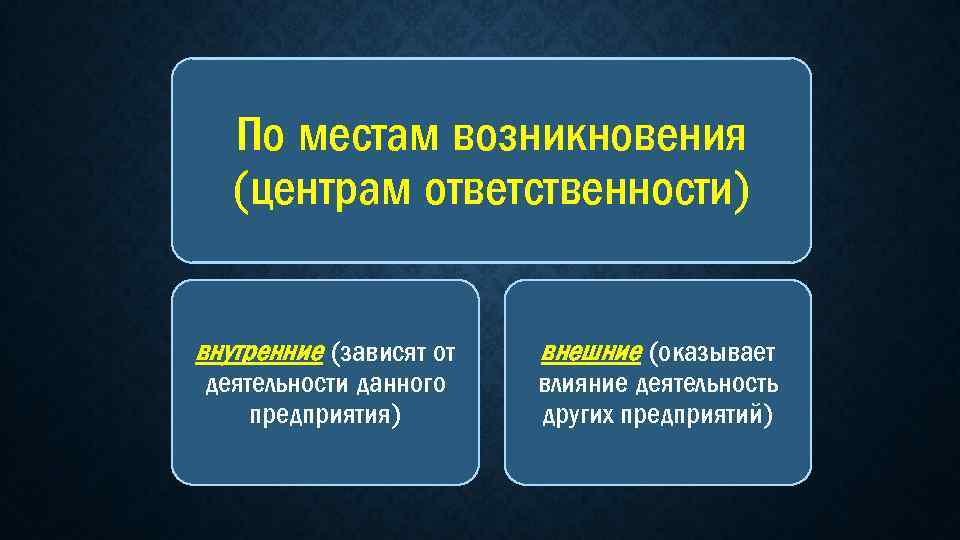 По местам возникновения (центрам ответственности)

внутренние (зависят от деятельности данного предприятия)

внешние (оказывает влияние деятельность других предприятий)